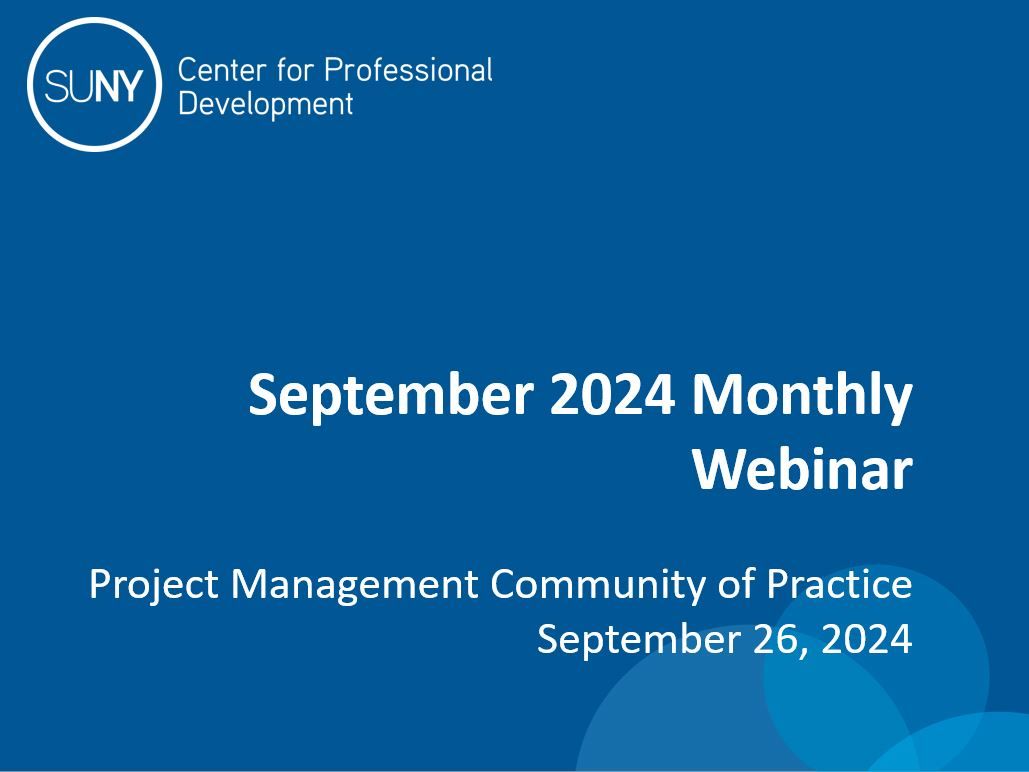 SUNY Center for Professional Development

September 2024 Monthly Webinar

Project Management Community of Practice
September 26, 2024